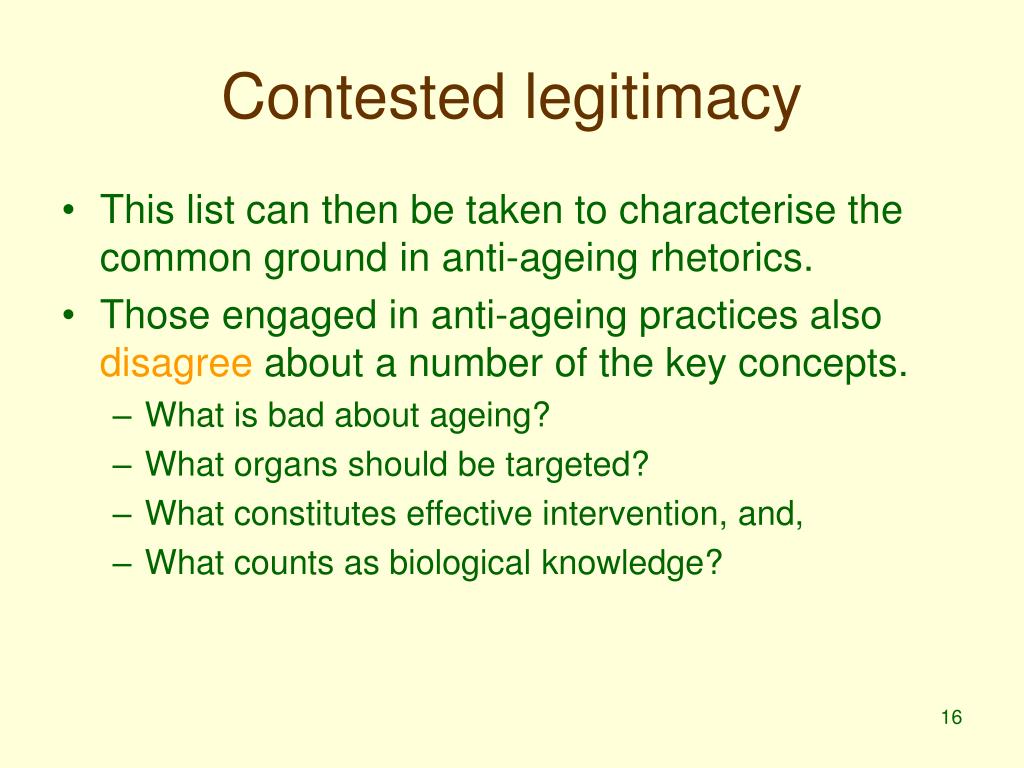 Contested legitimacy

• This list can then be taken to characterise the common ground in anti-ageing rhetorics.
• Those engaged in anti-ageing practices also disagree about a number of the key concepts.
– What is bad about ageing?
– What organs should be targeted?
– What constitutes effective intervention, and,
– What counts as biological knowledge?

16